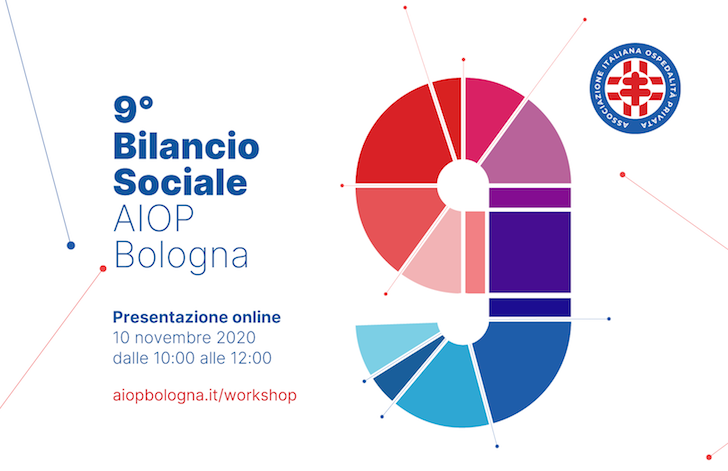 9°
Bilancio
Sociale
AIOP
Bologna

Presentazione online
10 novembre 2020
dalle 10:00 alle 12:00

aiopbologna.it/workshop

ASSOCIAZIONE ITALIANA OSPEDALITÀ PRIVATA